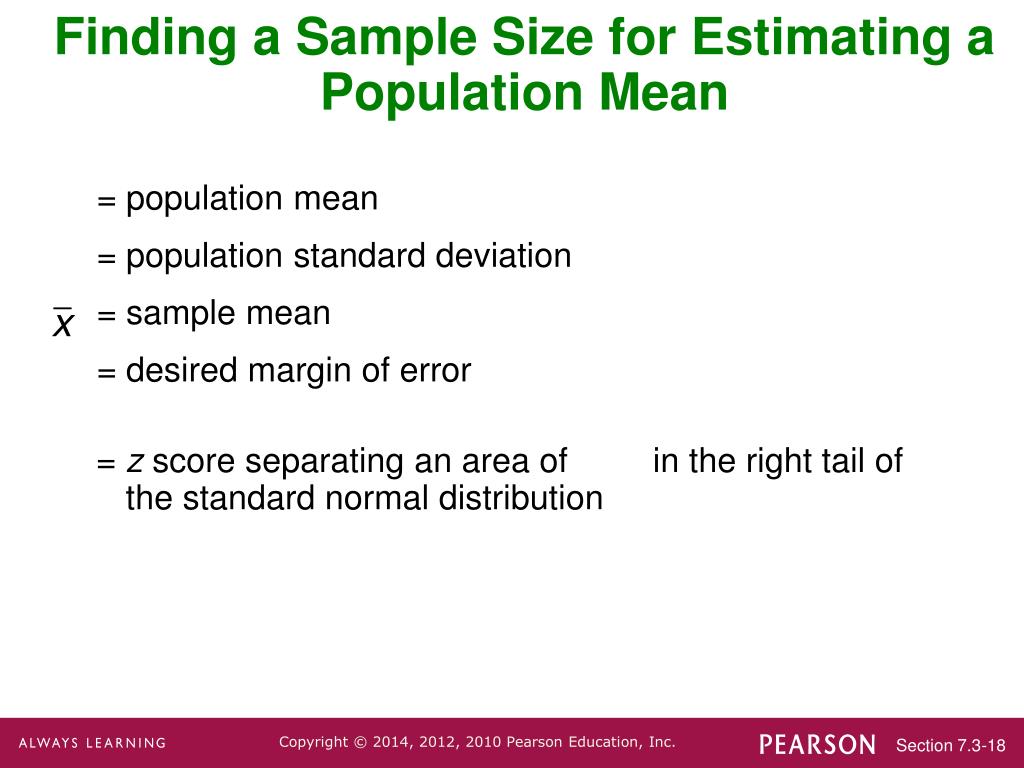 Finding a Sample Size for Estimating a Population Mean

= population mean

= population standard deviation

$\bar{x}$ = sample mean

= desired margin of error

= $z$ score separating an area of in the right tail of the standard normal distribution

ALWAYS LEARNING

Copyright © 2014, 2012, 2010 Pearson Education, Inc.

PEARSON

Section 7.3-18